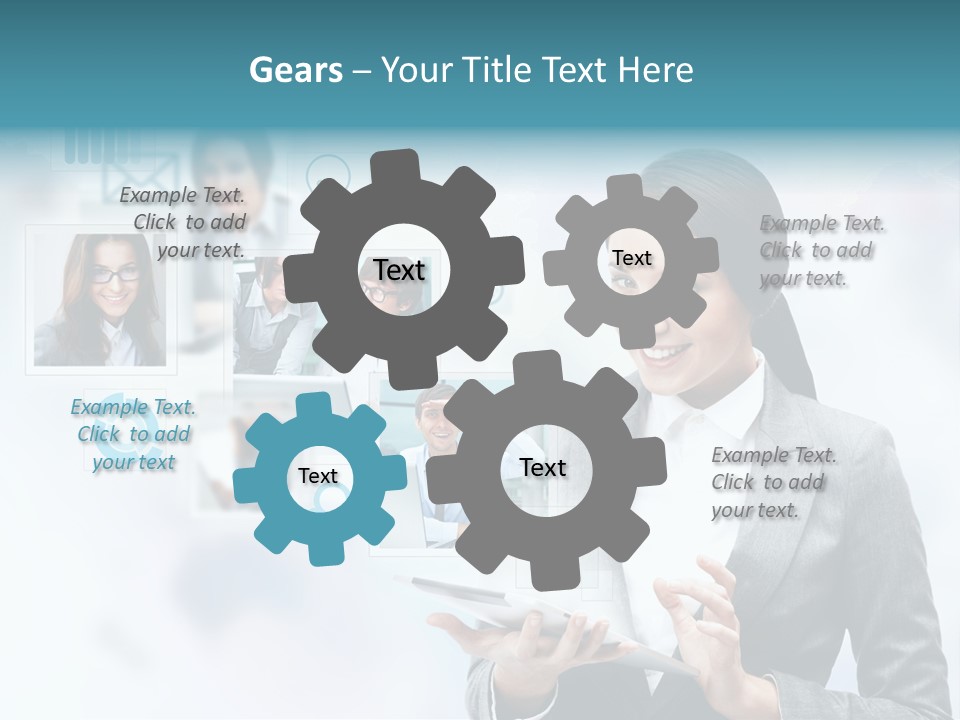 Gears – Your Title Text Here

Example Text. Click to add your text.

Text

Text

Example Text. Click to add your text.

Example Text. Click to add your text

Text

Text

Example Text. Click to add your text.